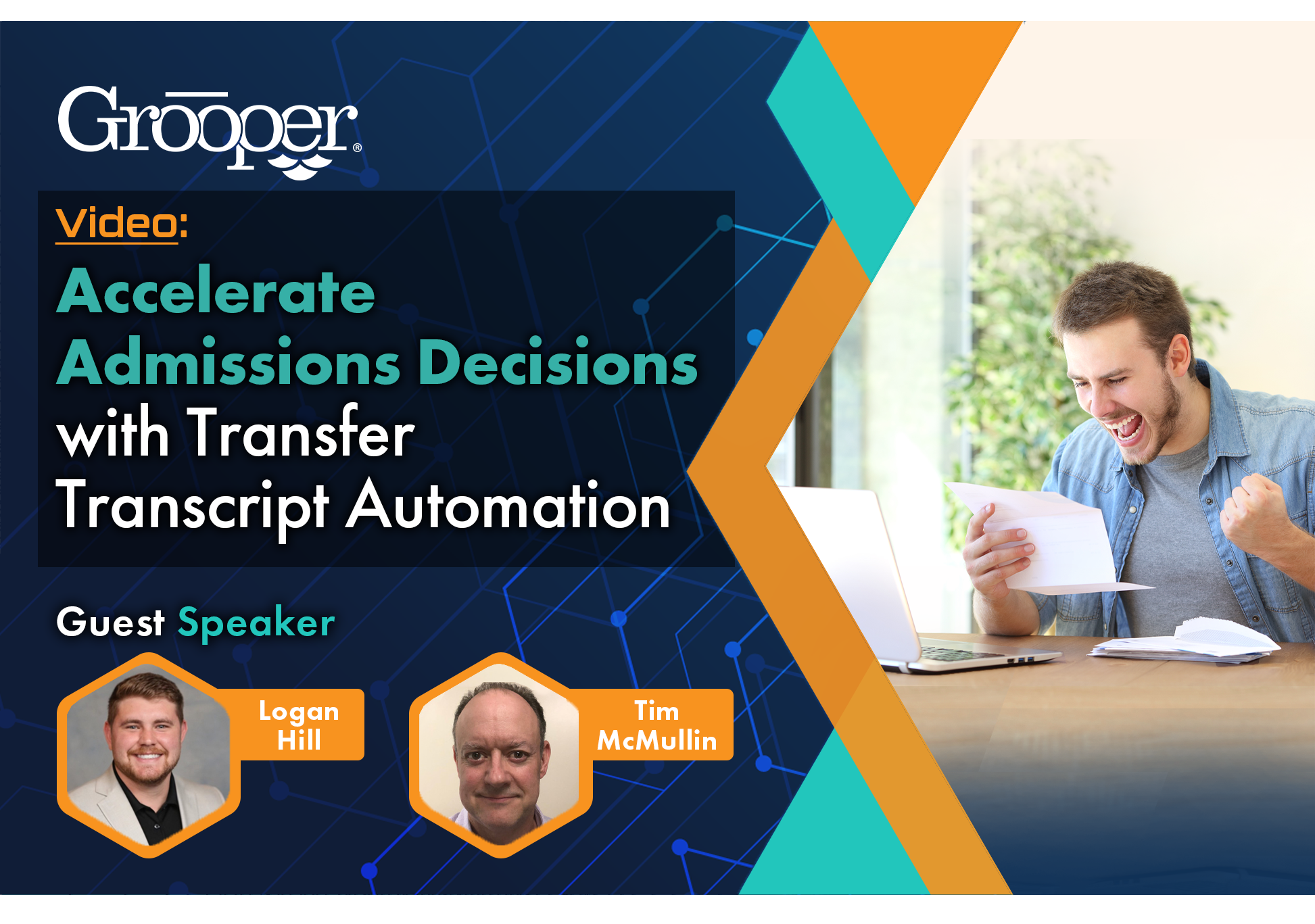 Grooper®

Video:

Accelerate Admissions Decisions with Transfer Transcript Automation

Guest Speaker

Logan Hill

Tim McMullin